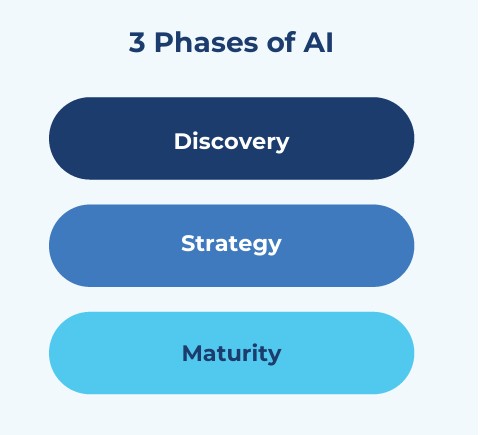 3 Phases of AI

Discovery

Strategy

Maturity